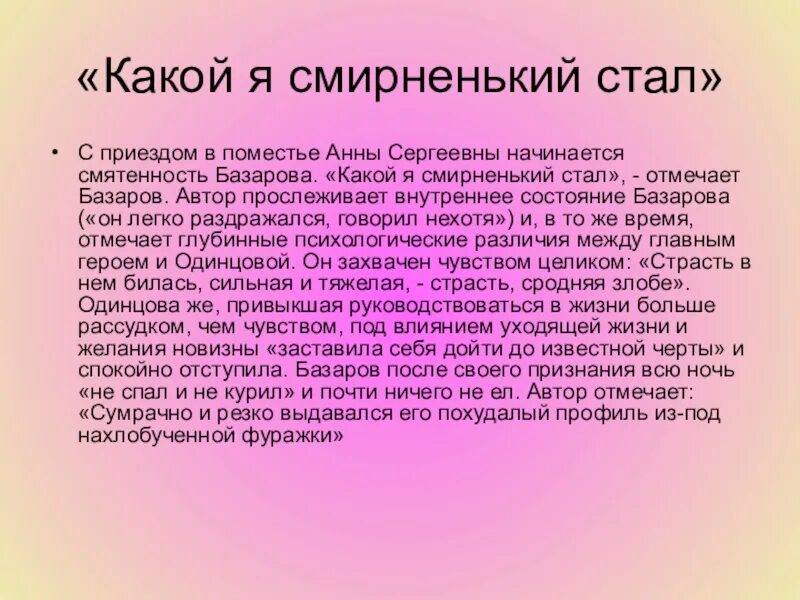 «Какой я смирненький стал»

• С приездом в поместье Анны Сергеевны начинается смятенность Базарова. «Какой я смирненький стал», - отмечает Базаров. Автор прослеживает внутреннее состояние Базарова («он легко раздражался, говорил нехотя») и, в то же время, отмечает глубинные психологические различия между главным героем и Одинцовой. Он захвачен чувством целиком: «Страсть в нем билась, сильная и тяжелая, - страсть, сродняя злобе». Одинцова же, привыкшая руководствоваться в жизни больше рассудком, чем чувством, под влиянием уходящей жизни и желания новизны «заставила себя дойти до известной черты» и спокойно отступила. Базаров после своего признания всю ночь «не спал и не курил» и почти ничего не ел. Автор отмечает: «Сумрачно и резко выдавался его похудалый профиль из-под нахлобученной фуражки»